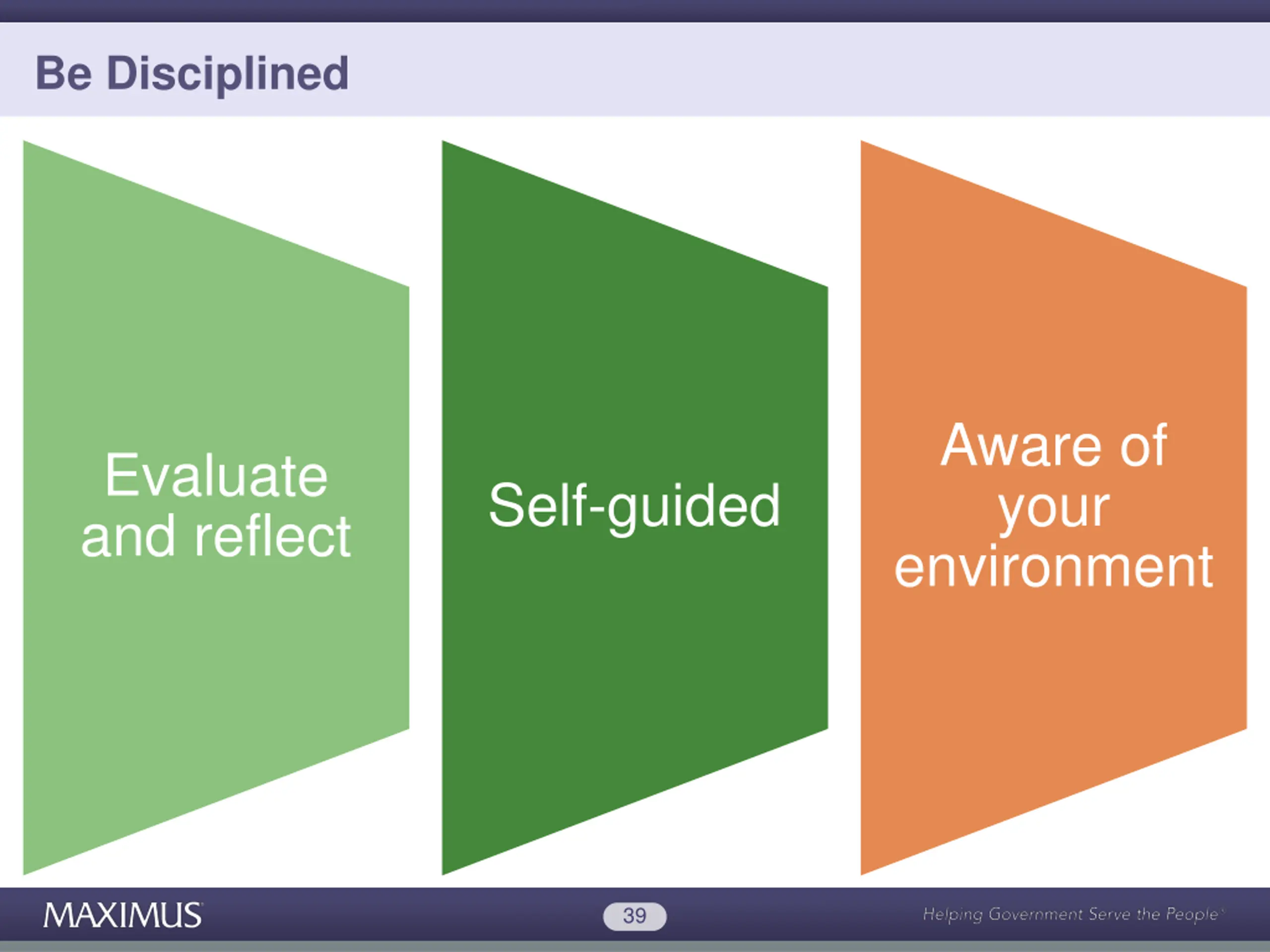 Be Disciplined

Evaluate and reflect

Self-guided

Aware of your environment

MAXIMUS

39

Helping Government Serve the People